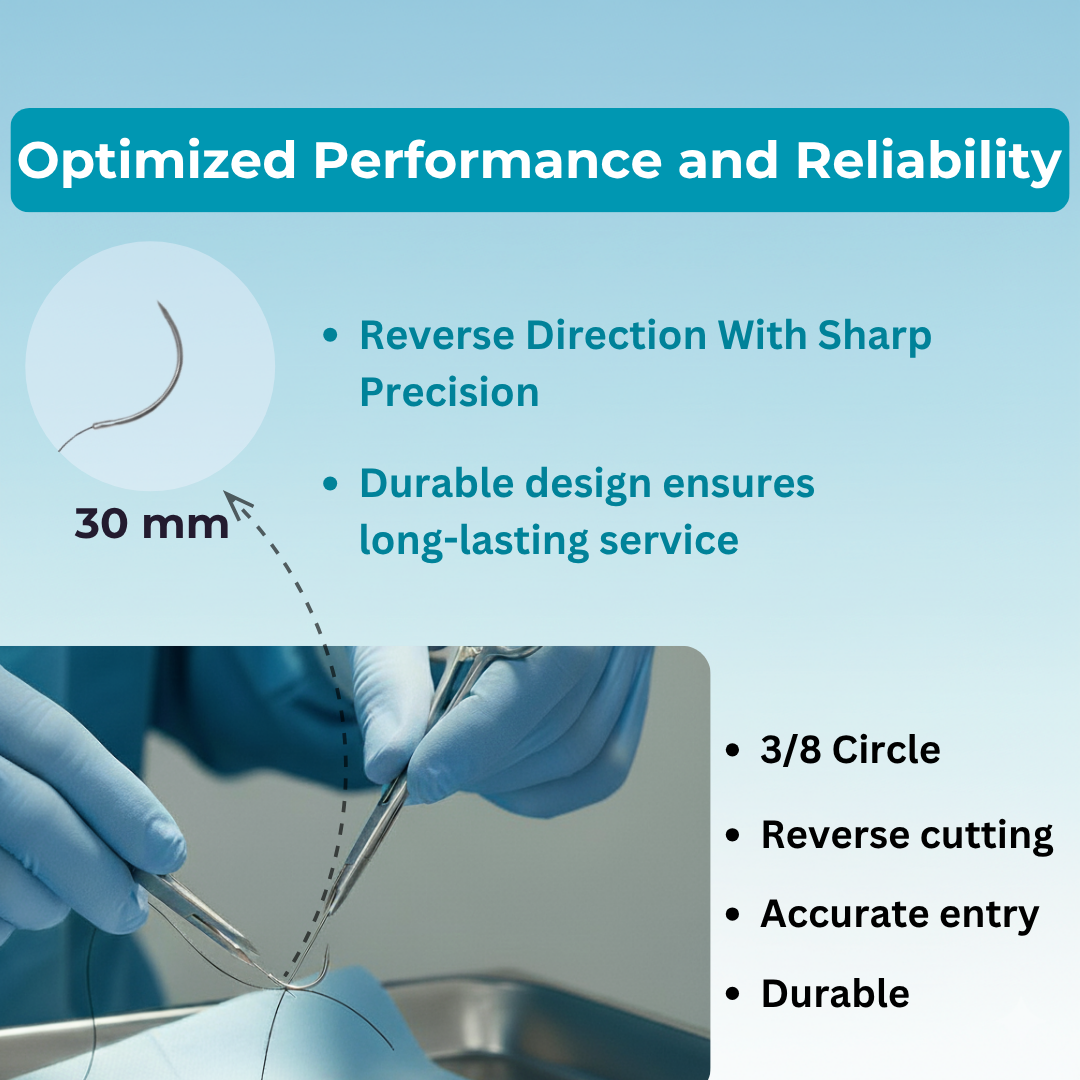 Optimized Performance and Reliability

30 mm

- Reverse Direction With Sharp Precision
- Durable design ensures long-lasting service

- 3/8 Circle
- Reverse cutting
- Accurate entry
- Durable